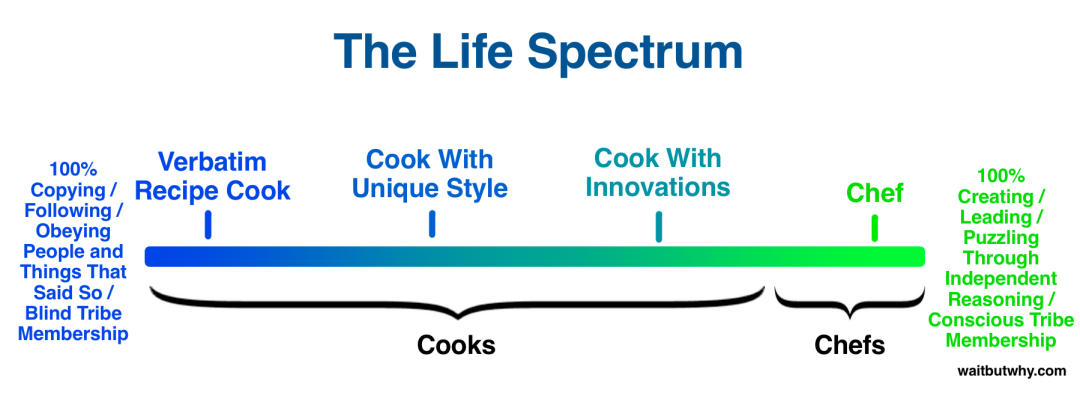 The Life Spectrum

100% Copying / Following / Obeying People and Things That Said So / Blind Tribe Membership

Verbatim Recipe Cook

Cook With Unique Style

Cook With Innovations

Chef

100% Creating / Leading / Puzzling Through Independent Reasoning / Conscious Tribe Membership

Cooks

Chefs

waitbutwhy.com